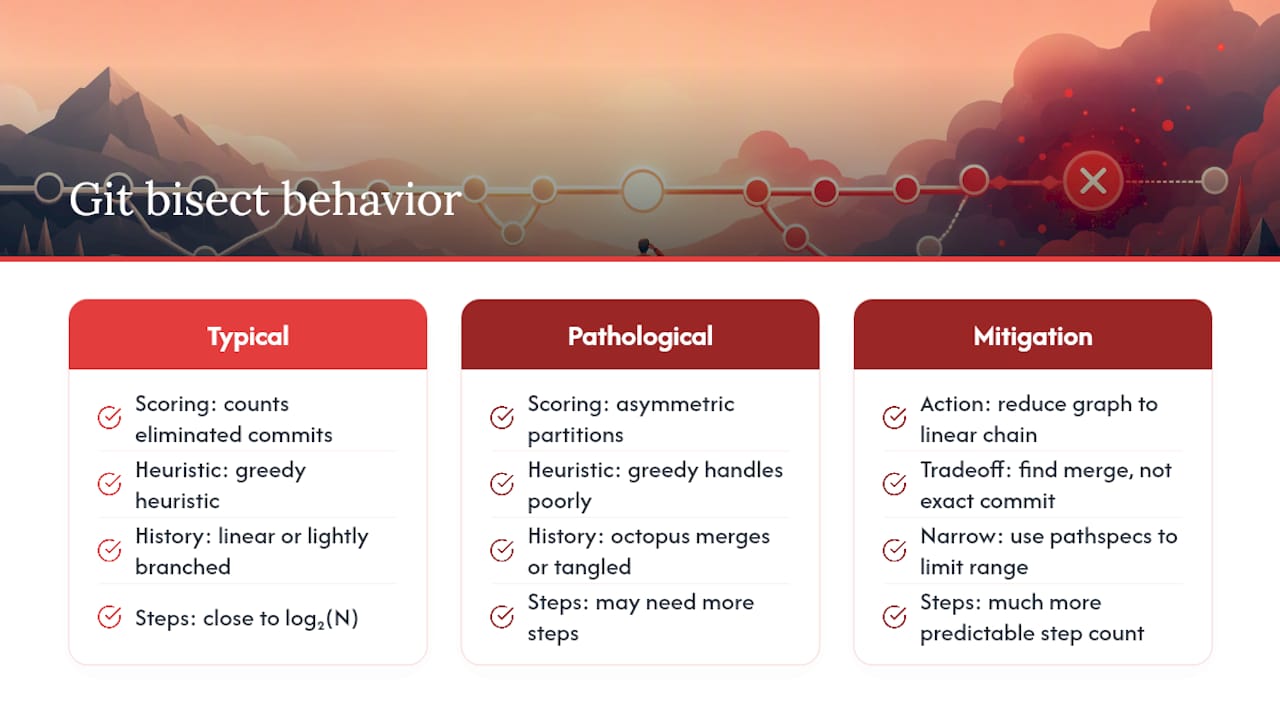 Git bisect behavior

Typical

Scoring: counts eliminated commits

Heuristic: greedy heuristic

History: linear or lightly branched

Steps: close to $\log_2(N)$

Pathological

Scoring: asymmetric partitions

Heuristic: greedy handles poorly

History: octopus merges or tangled

Steps: may need more steps

Mitigation

Action: reduce graph to linear chain

Tradeoff: find merge, not exact commit

Narrow: use pathspecs to limit range

Steps: much more predictable step count